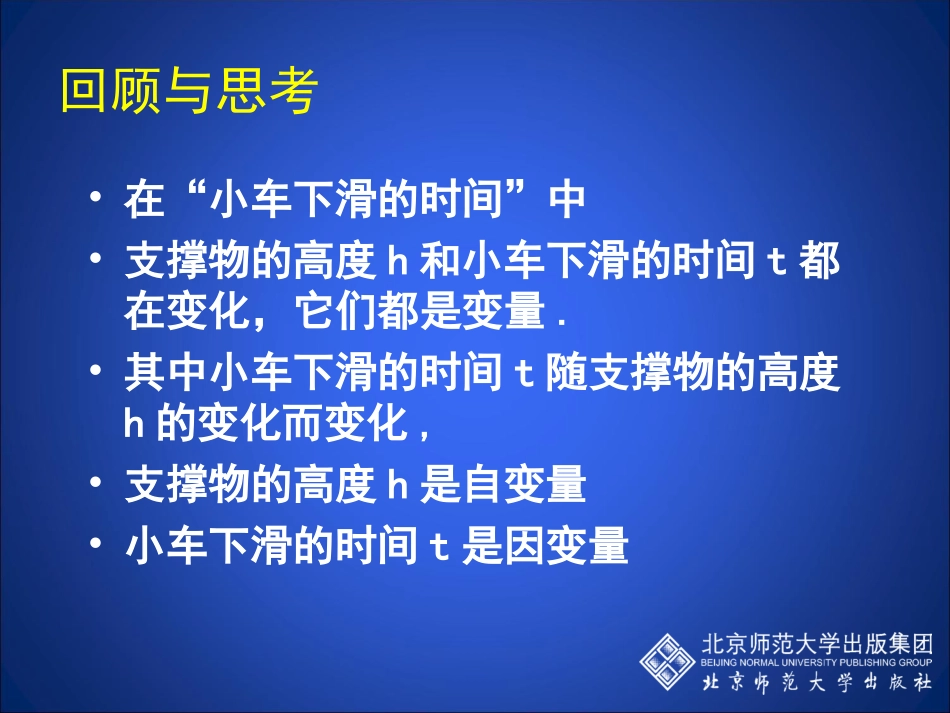 回顾与思考

• 在“小车下滑的时间”中

• 支撑物的高度 h 和小车下滑的时间 t 都在变化，它们都是变量 .

• 其中小车下滑的时间 t 随支撑物的高度 h 的变化而变化 ,

• 支撑物的高度 h 是自变量

• 小车下滑的时间 t 是因变量

北京师范大学出版集团
BEIJING NORMAL UNIVERSITY PUBLISHING GROUP
北京师范大学出版社